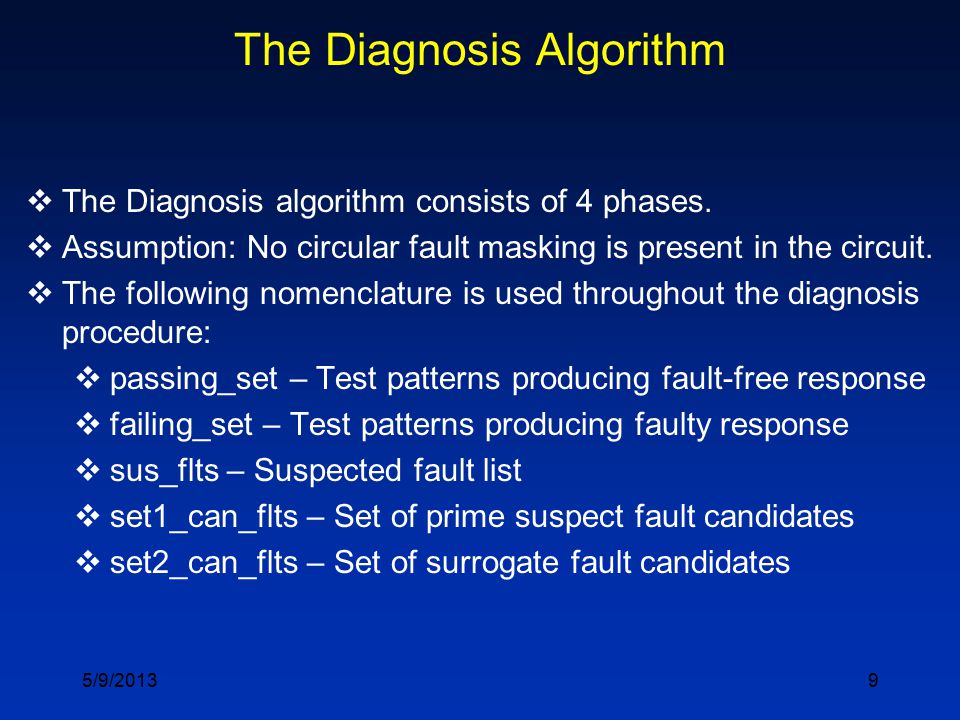 The Diagnosis Algorithm

❖ The Diagnosis algorithm consists of 4 phases.
❖ Assumption: No circular fault masking is present in the circuit.
❖ The following nomenclature is used throughout the diagnosis procedure:
❖ passing_set – Test patterns producing fault-free response
❖ failing_set – Test patterns producing faulty response
❖ sus_flts – Suspected fault list
❖ set1_can_flts – Set of prime suspect fault candidates
❖ set2_can_flts – Set of surrogate fault candidates

5/9/2013

9